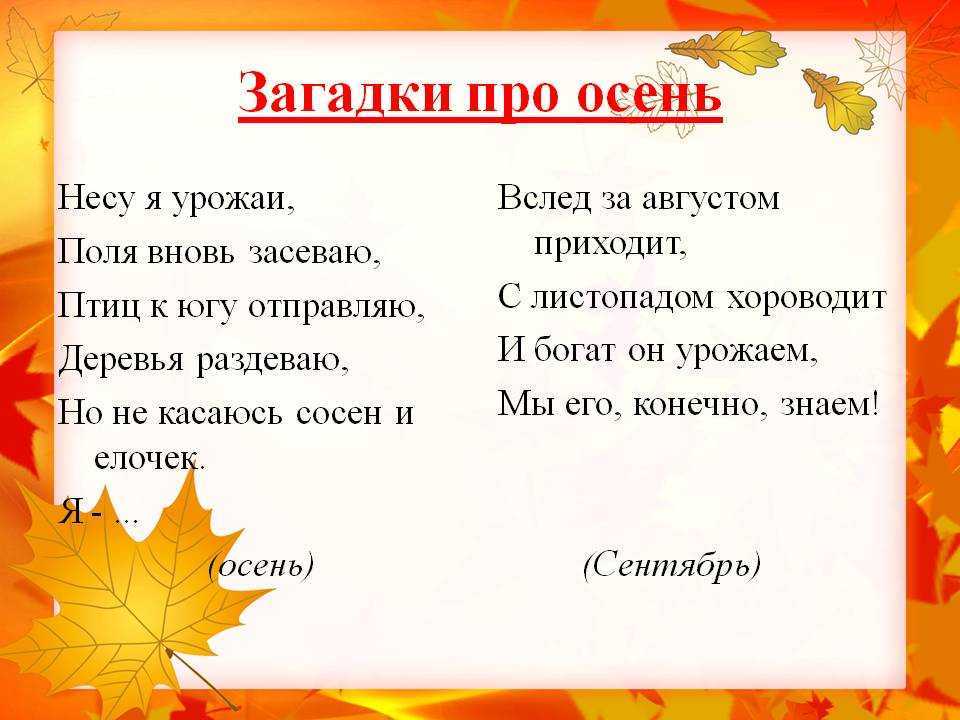 Загадки про осень

Несу я урожаи,
Поля вновь засеваю,
Птиц к югу отправляю,
Деревья раздеваю,
Но не касаюсь сосен и елочек.
Я - ...
(осень)

Вслед за августом приходит,
С листопадом хороводит
И богат он урожаем,
Мы его, конечно, знаем!
(Сентябрь)